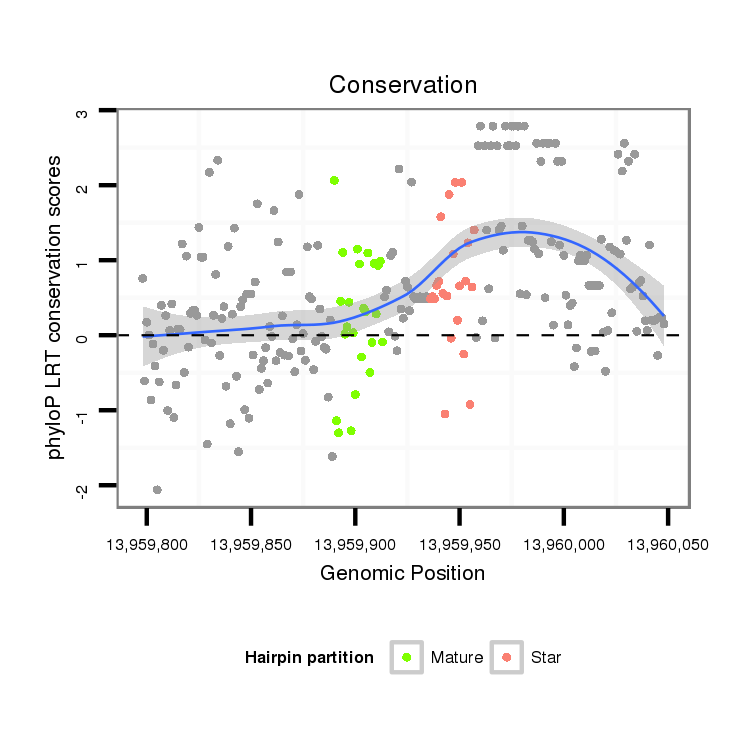 Conservation

phyloP LRT conservation scores

3
2
1
0
-1
-2

13,959,800
13,959,850
13,959,900
13,959,950
13,960,000
13,960,050

Genomic Position

Hairpin partition
Mature
Star